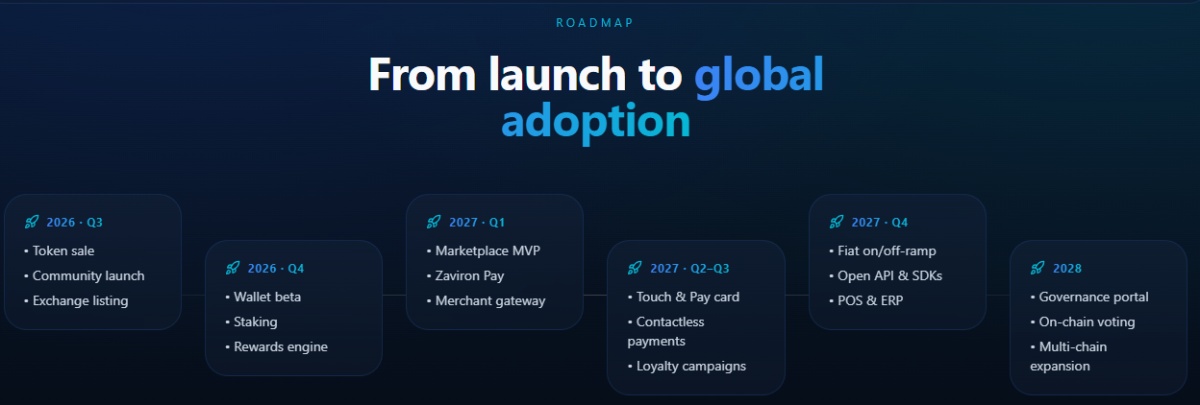 ROADMAP

From launch to global adoption

2026 · Q3
• Token sale
• Community launch
• Exchange listing

2026 · Q4
• Wallet beta
• Staking
• Rewards engine

2027 · Q1
• Marketplace MVP
• Zaviron Pay
• Merchant gateway

2027 · Q2–Q3
• Touch & Pay card
• Contactless payments
• Loyalty campaigns

2027 · Q4
• Fiat on/off-ramp
• Open API & SDKs
• POS & ERP

2028
• Governance portal
• On-chain voting
• Multi-chain expansion